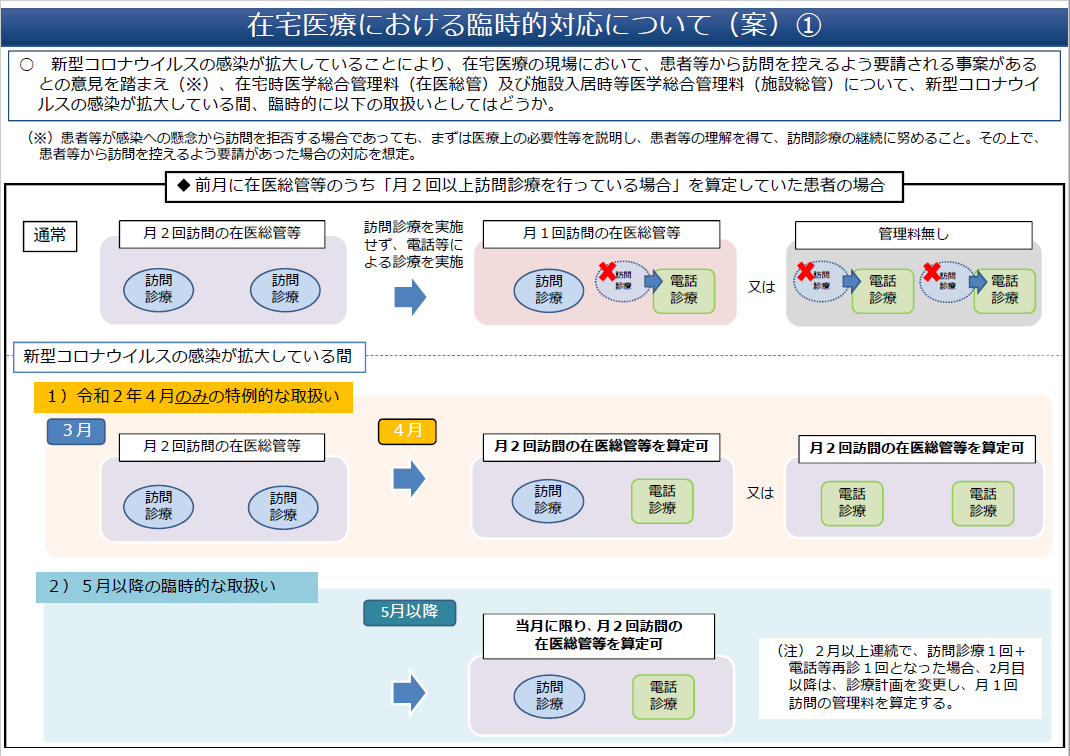 在宅医療における臨時的対応について（案）①

○　新型コロナウイルスの感染が拡大していることにより、在宅医療の現場において、患者等から訪問を控えるよう要請される事案があるとの意見を踏まえ（※）、在宅時医学総合管理料（在医総管）及び施設入居時等医学総合管理料（施設総管）について、新型コロナウイルスの感染が拡大している間、臨時的に以下の取扱いとしてはどうか。

（※）患者等が感染への懸念から訪問を拒否する場合であっても、まずは医療上の必要性等を説明し、患者等の理解を得て、訪問診療の継続に努めること。その上で、患者等から訪問を控えるよう要請があった場合の対応を想定。

◆ 前月に在医総管等のうち「月２回以上訪問診療を行っている場合」を算定していた患者の場合

通常

月２回訪問の在医総管等

訪問診療

訪問診療

訪問診療を実施せず、電話等による診療を実施

月１回訪問の在医総管等

訪問診療

訪問診療

電話診療

又は

管理料無し

訪問診療

電話診療

訪問診療

電話診療

新型コロナウイルスの感染が拡大している間

１）令和２年４月のみの特例的な取扱い

3月

月２回訪問の在医総管等

訪問診療

訪問診療

4月

月２回訪問の在医総管等を算定可

訪問診療

電話診療

又は

月２回訪問の在医総管等を算定可

電話診療

電話診療

２）５月以降の臨時的な取扱い

5月以降

当月に限り、月２回訪問の在医総管等を算定可

訪問診療

電話診療

（注）２月以上連続で、訪問診療１回＋電話等再診１回となった場合、2月目以降は、診療計画を変更し、月１回訪問の管理料を算定する。